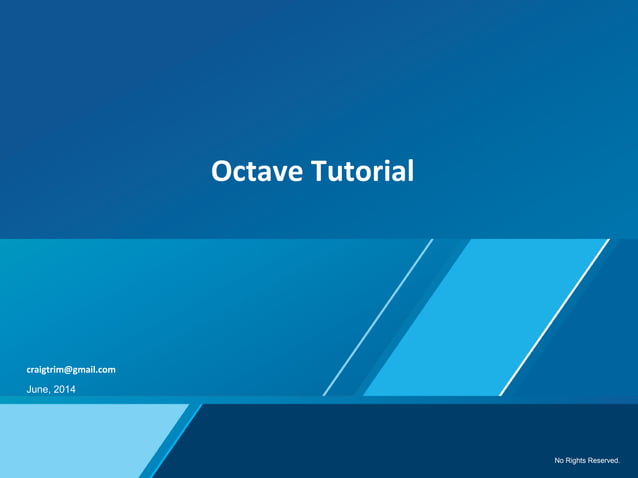 Octave Tutorial

craigtrim@gmail.com
June, 2014

No Rights Reserved.